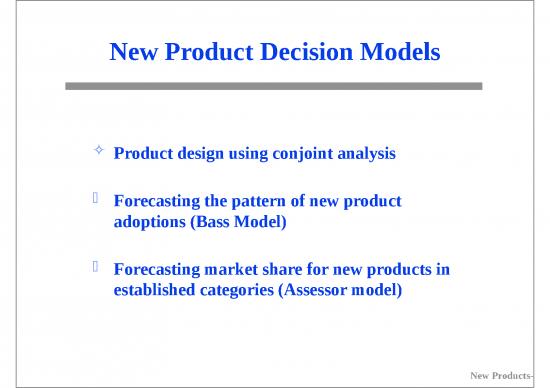 New Product Decision Models

✧ Product design using conjoint analysis

Forecasting the pattern of new product adoptions (Bass Model)

Forecasting market share for new products in established categories (Assessor model)

New Products-